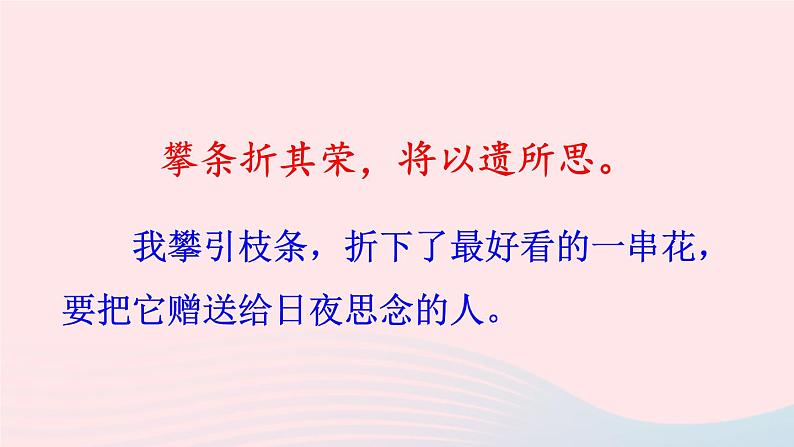 攀条折其荣，将以遗所思。

我攀引枝条，折下了最好看的一串花，要把它赠送给日夜思念的人。